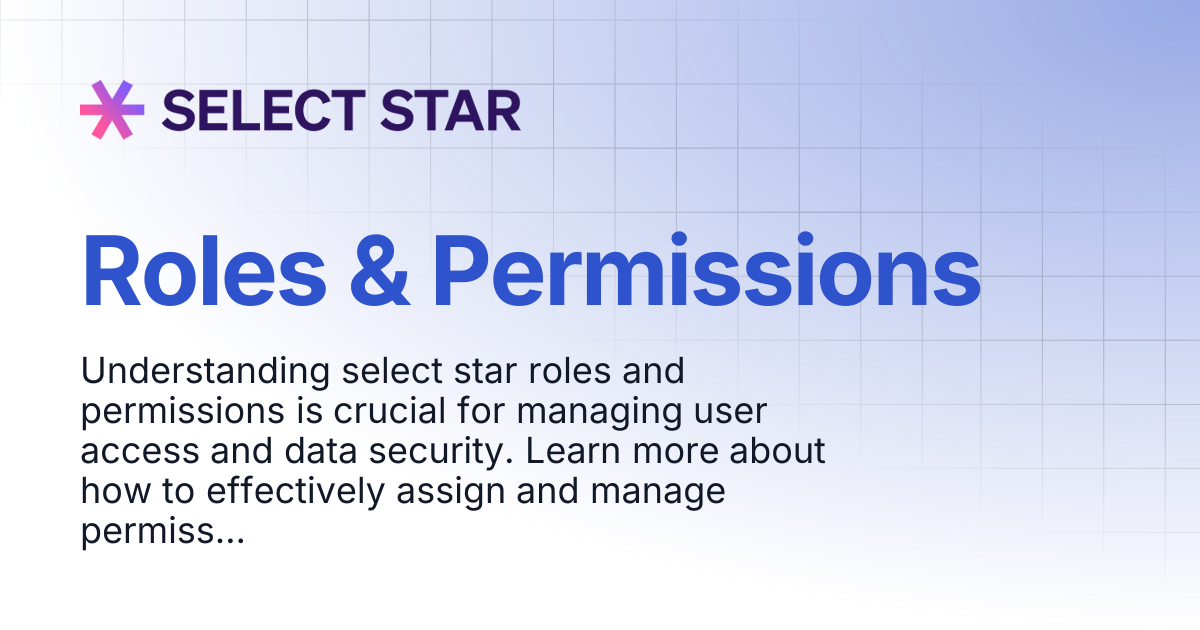 SELECT STAR

Roles & Permissions

Understanding select star roles and permissions is crucial for managing user access and data security. Learn more about how to effectively assign and manage permiss...